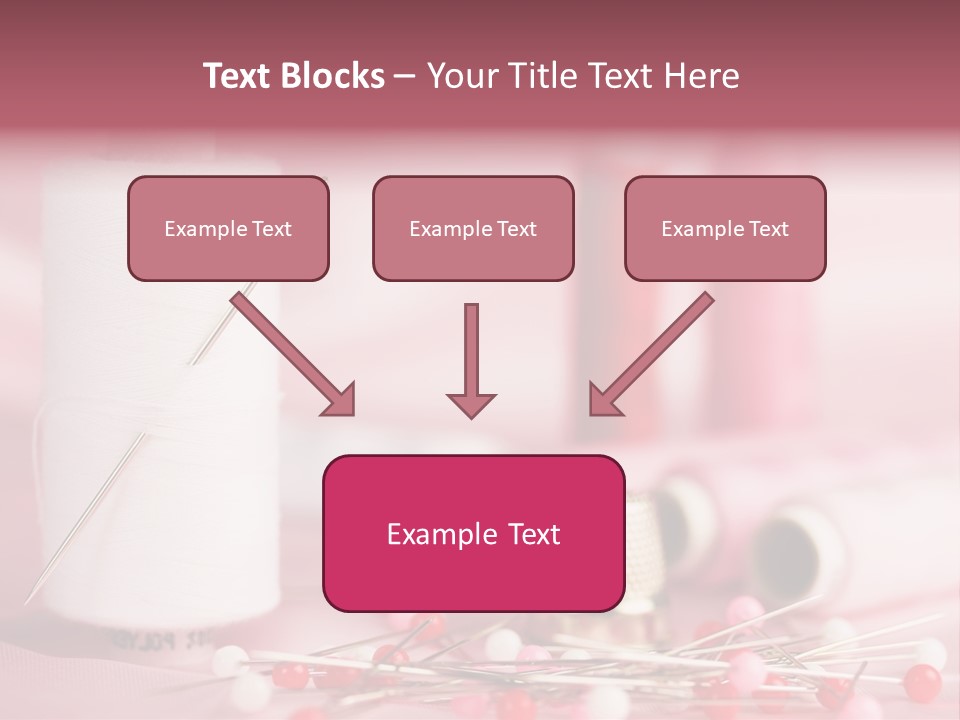 Text Blocks – Your Title Text Here

Example Text

Example Text

Example Text

Example Text